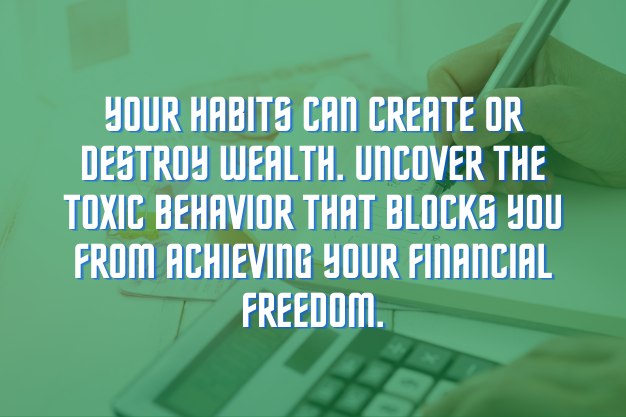 YOUR HABITS CAN CREATE OR DESTROY WEALTH. UNCOVER THE TOXIC BEHAVIOR THAT BLOCKS YOU FROM ACHIEVING YOUR FINANCIAL FREEDOM.